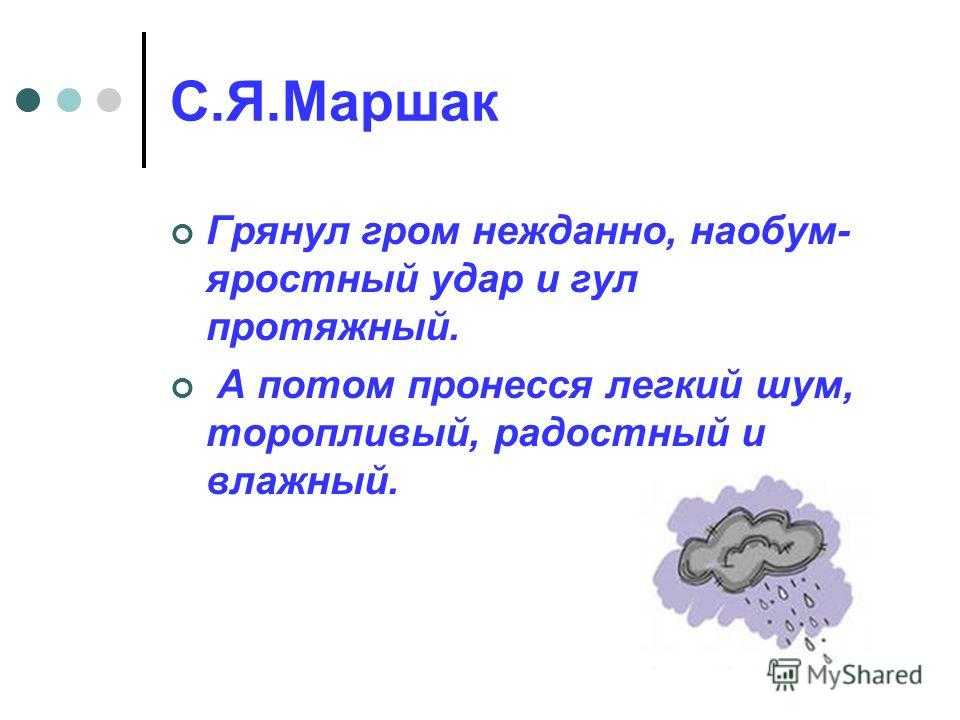 С.Я.Маршак

Грянул гром нежданно, наобум- яростный удар и гул протяжный.

А потом пронесся легкий шум, торопливый, радостный и влажный.

MyShared